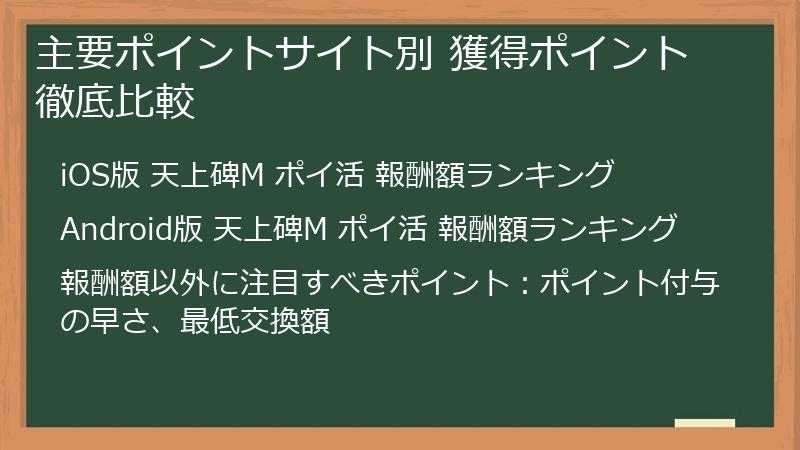 主要ポイントサイト別 獲得ポイント徹底比較

iOS版 天上碑M ポイ活 報酬額ランキング

Android版 天上碑M ポイ活 報酬額ランキング

報酬額以外に注目すべきポイント：ポイント付与の早さ、最低交換額